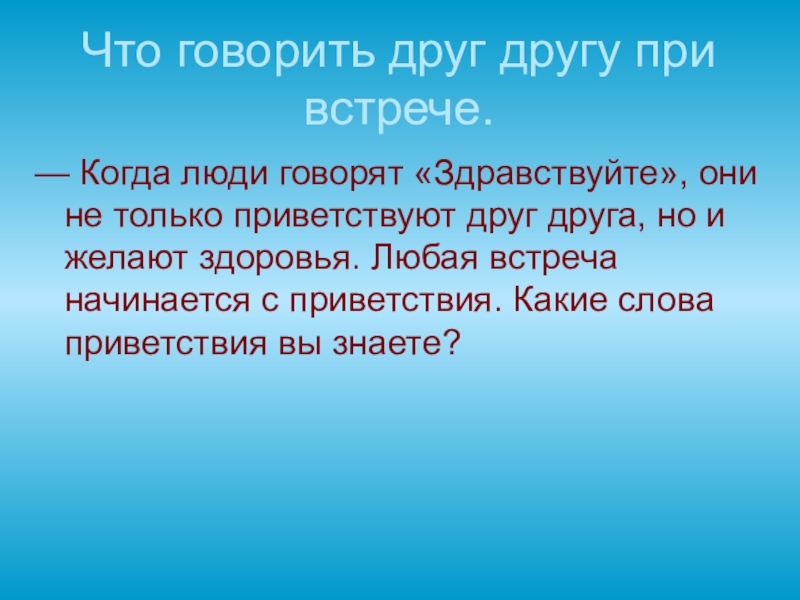 Что говорить друг другу при встрече.

— Когда люди говорят «Здравствуйте», они не только приветствуют друг друга, но и желают здоровья. Любая встреча начинается с приветствия. Какие слова приветствия вы знаете?